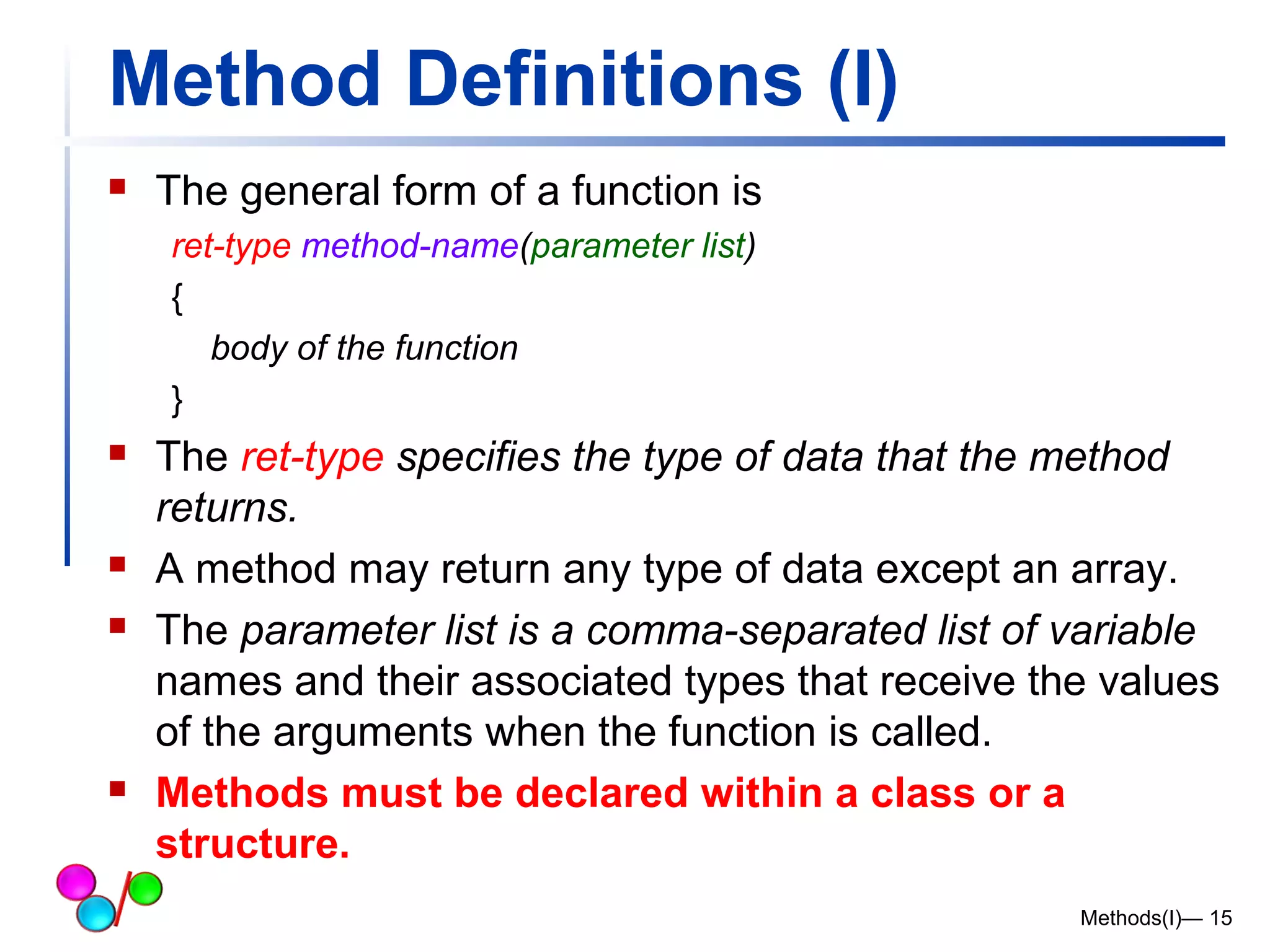 Method Definitions (I)

The general form of a function is

ret-type method-name(parameter list)
{
body of the function
}

The ret-type specifies the type of data that the method returns.

A method may return any type of data except an array.

The parameter list is a comma-separated list of variable names and their associated types that receive the values of the arguments when the function is called.

Methods must be declared within a class or a structure.

Methods(I)— 15